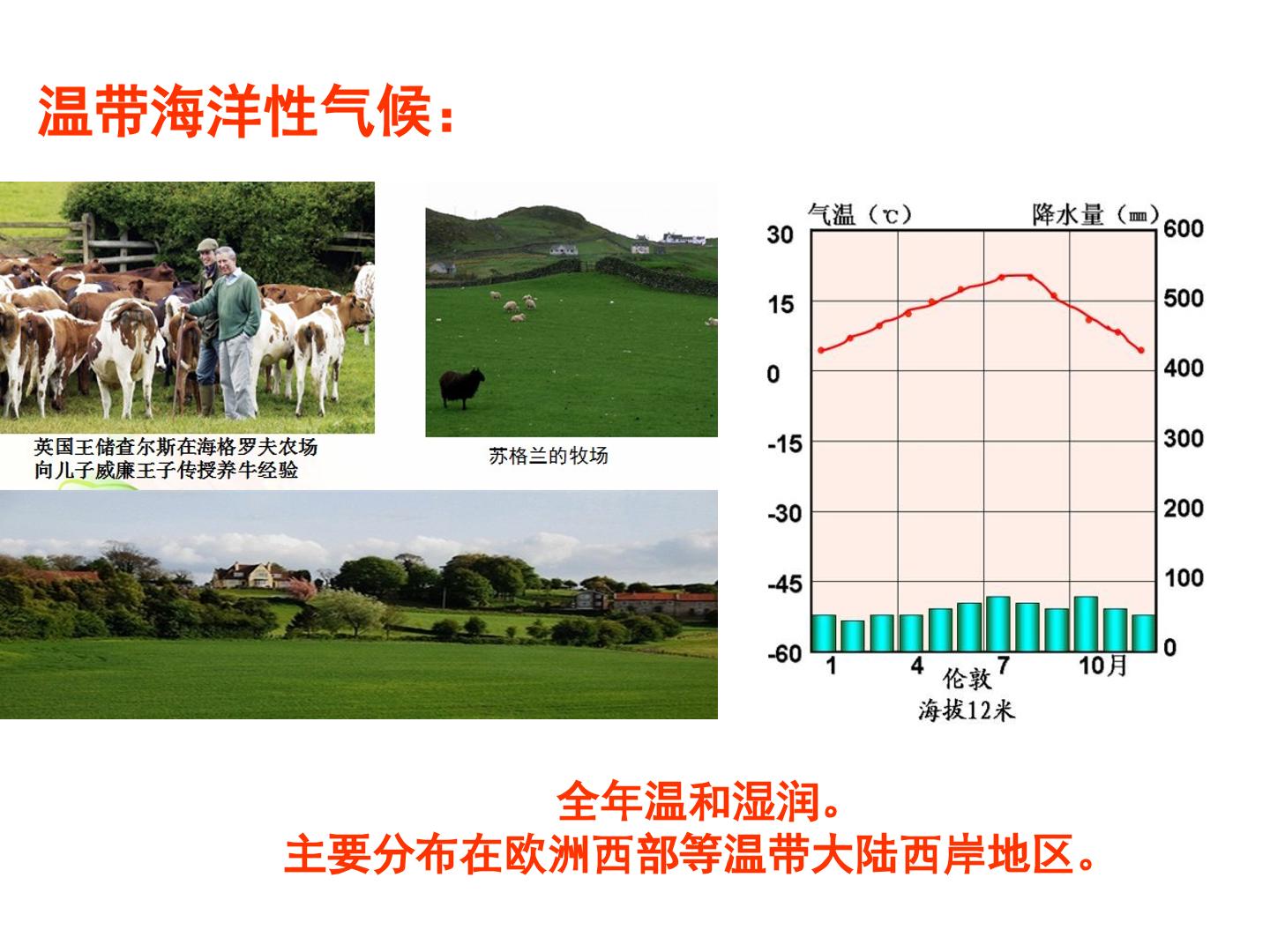 温带海洋性气候：

英国王储查尔斯在海格罗夫农场向儿子威廉王子传授养牛经验

苏格兰的牧场

气温（℃）

降水量（mm）

30
15
0
-15
-30
-45
-60

600
500
400
300
200
100
0

1
4
7
10月

伦敦
海拔12米

全年温和湿润。
主要分布在欧洲西部等温带大陆西岸地区。